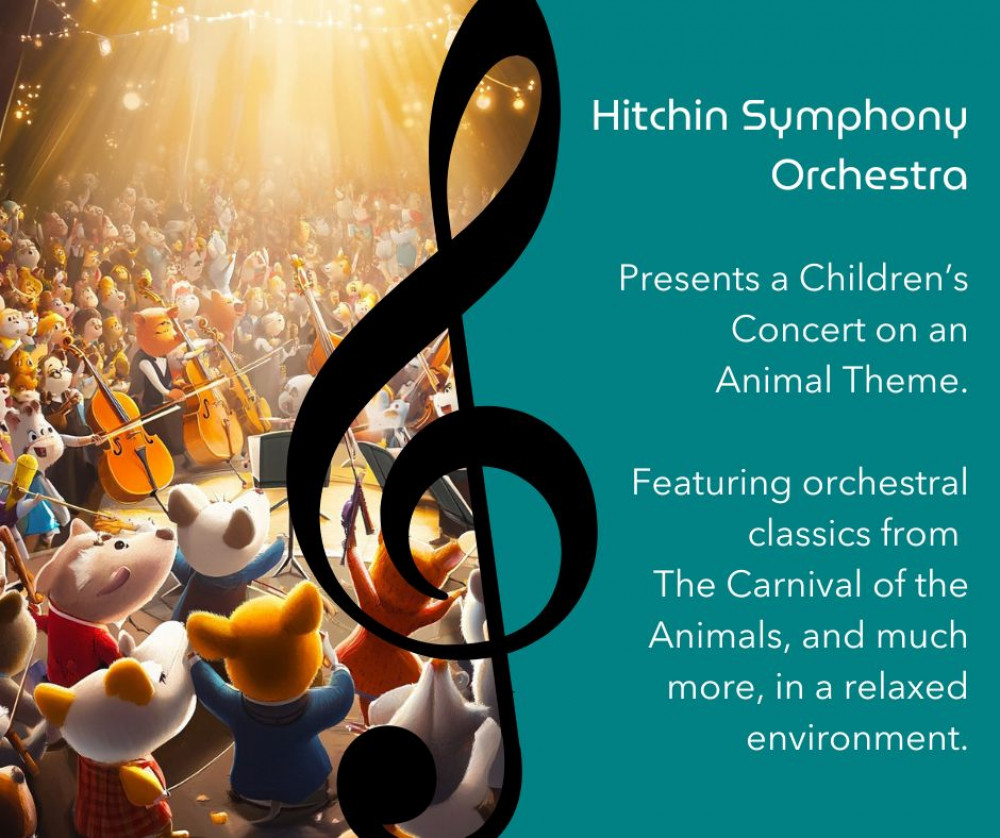 Hitchin Symphony Orchestra

Presents a Children's Concert on an Animal Theme.

Featuring orchestral classics from The Carnival of the Animals, and much more, in a relaxed environment.